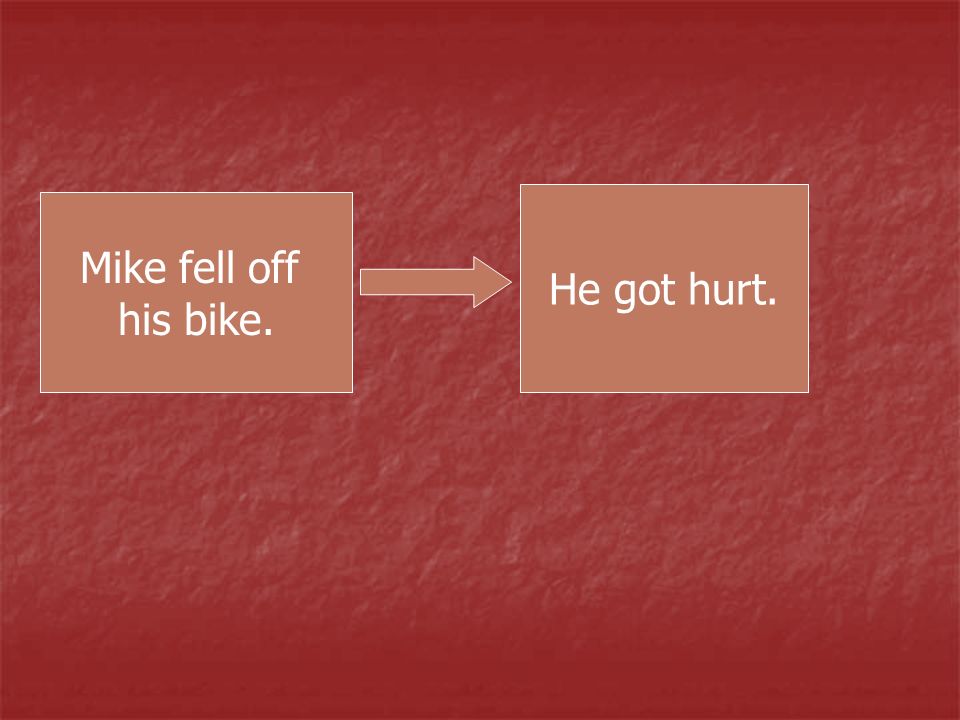 Mike fell off his bike.

He got hurt.